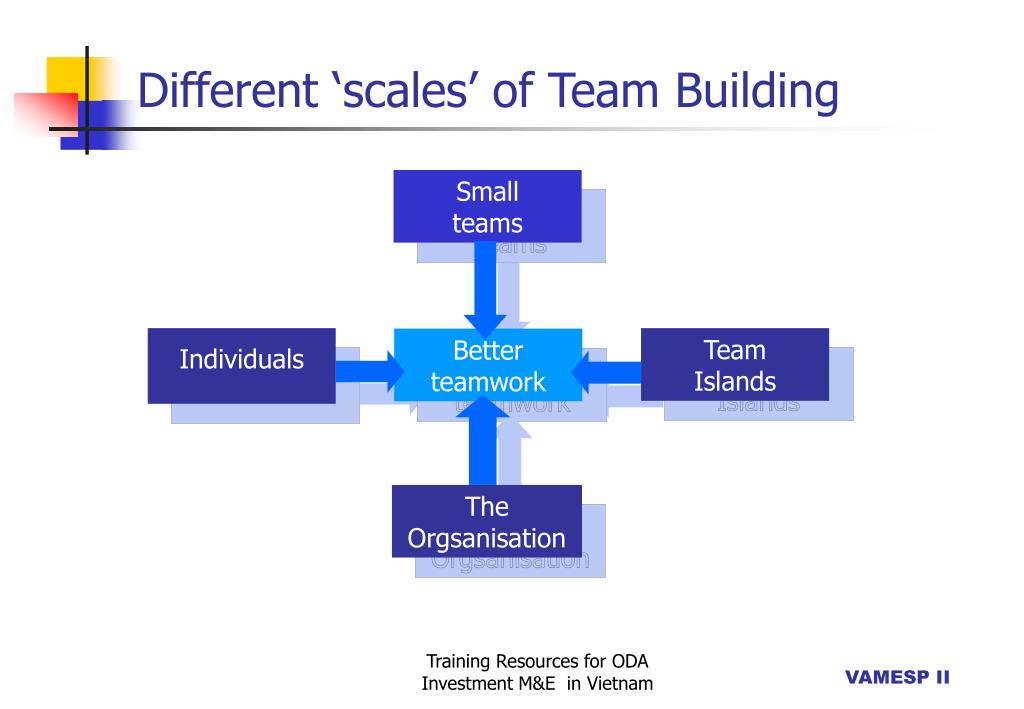 Different ‘scales’ of Team Building

Small teams

Individuals

Better teamwork

Team Islands

The Orgsanisation

Training Resources for ODA Investment M&E in Vietnam

VAMESP II